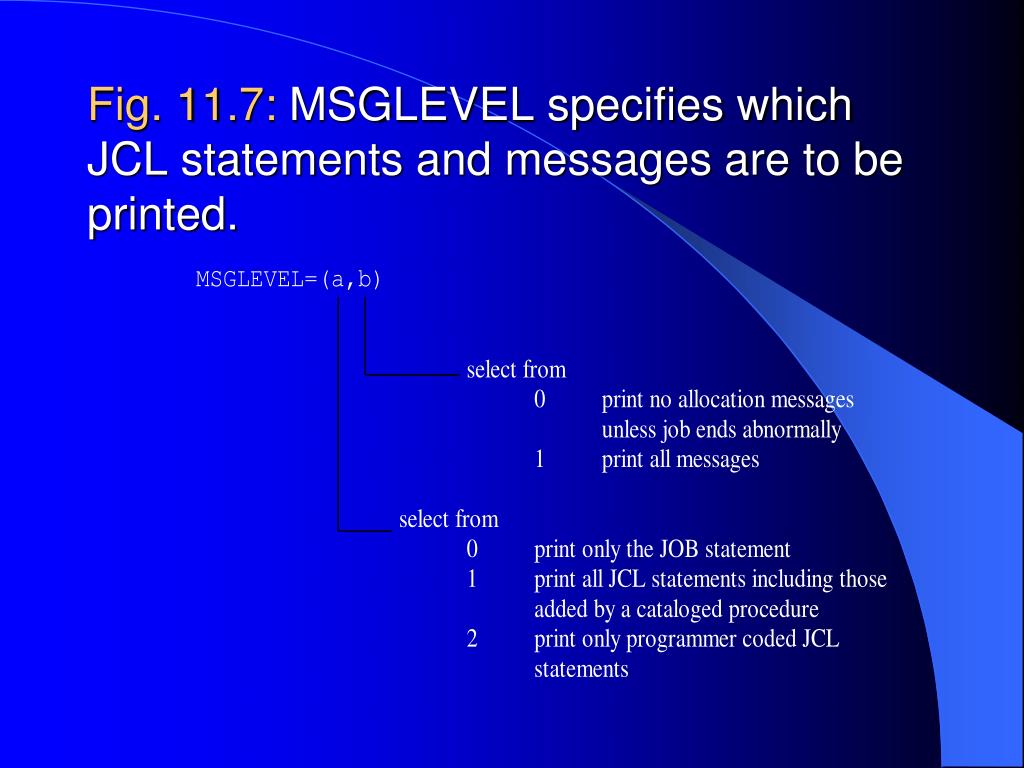 Fig. 11.7: MSGLEVEL specifies which JCL statements and messages are to be printed.

MSGLEVEL=(a,b)

select from
0 print no allocation messages unless job ends abnormally
1 print all messages

select from
0 print only the JOB statement
1 print all JCL statements including those added by a cataloged procedure
2 print only programmer coded JCL statements